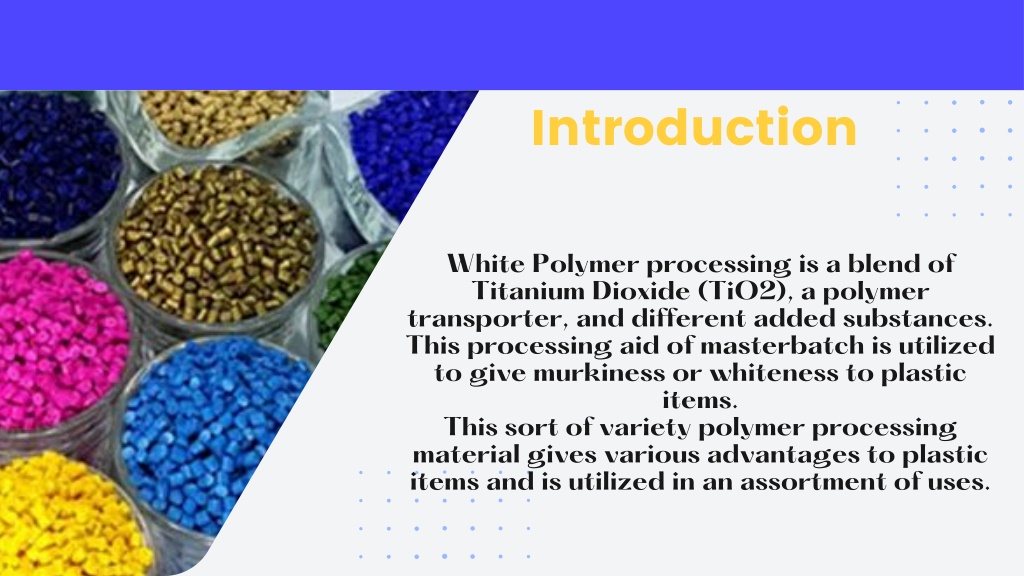 Introduction

White Polymer processing is a blend of Titanium Dioxide (TiO2), a polymer transporter, and different added substances. This processing aid of masterbatch is utilized to give murkiness or whiteness to plastic items.
This sort of variety polymer processing material gives various advantages to plastic items and is utilized in an assortment of uses.